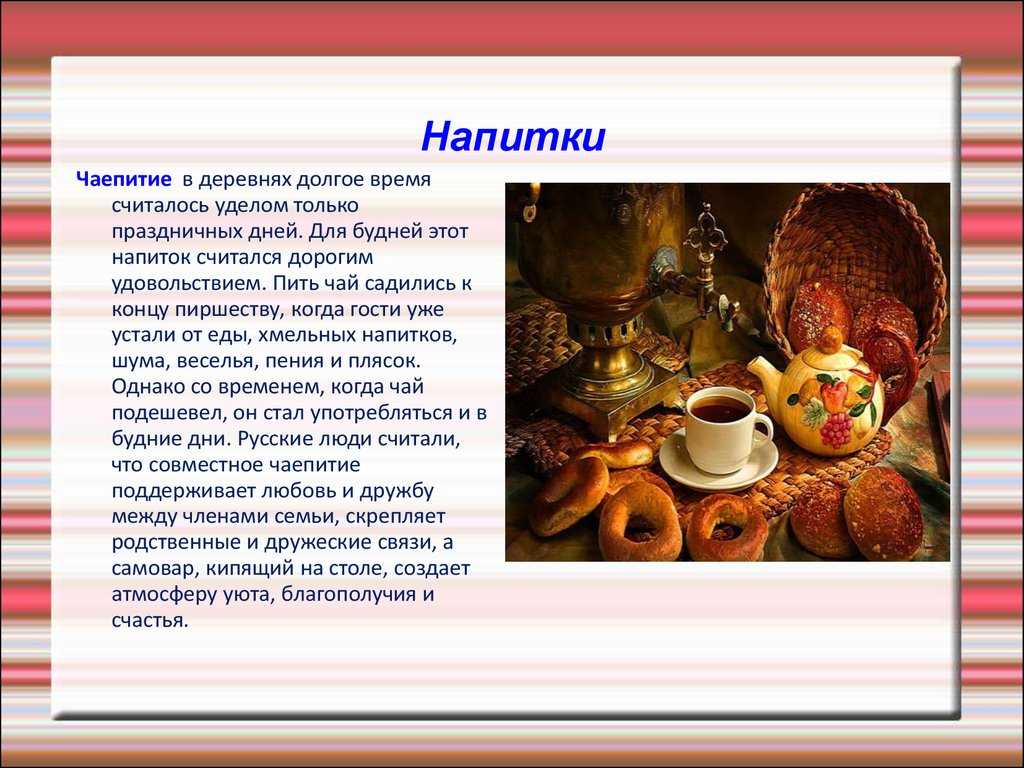 Напитки

Чаепитие в деревнях долгое время считалось уделом только праздничных дней. Для будней этот напиток считался дорогим удовольствием. Пить чай садились к концу пиршеству, когда гости уже устали от еды, хмельных напитков, шума, веселья, пения и плясок. Однако со временем, когда чай подешевел, он стал употребляться и в будние дни. Русские люди считали, что совместное чаепитие поддерживает любовь и дружбу между членами семьи, скрепляет родственные и дружеские связи, а самовар, кипящий на столе, создает атмосферу уюта, благополучия и счастья.